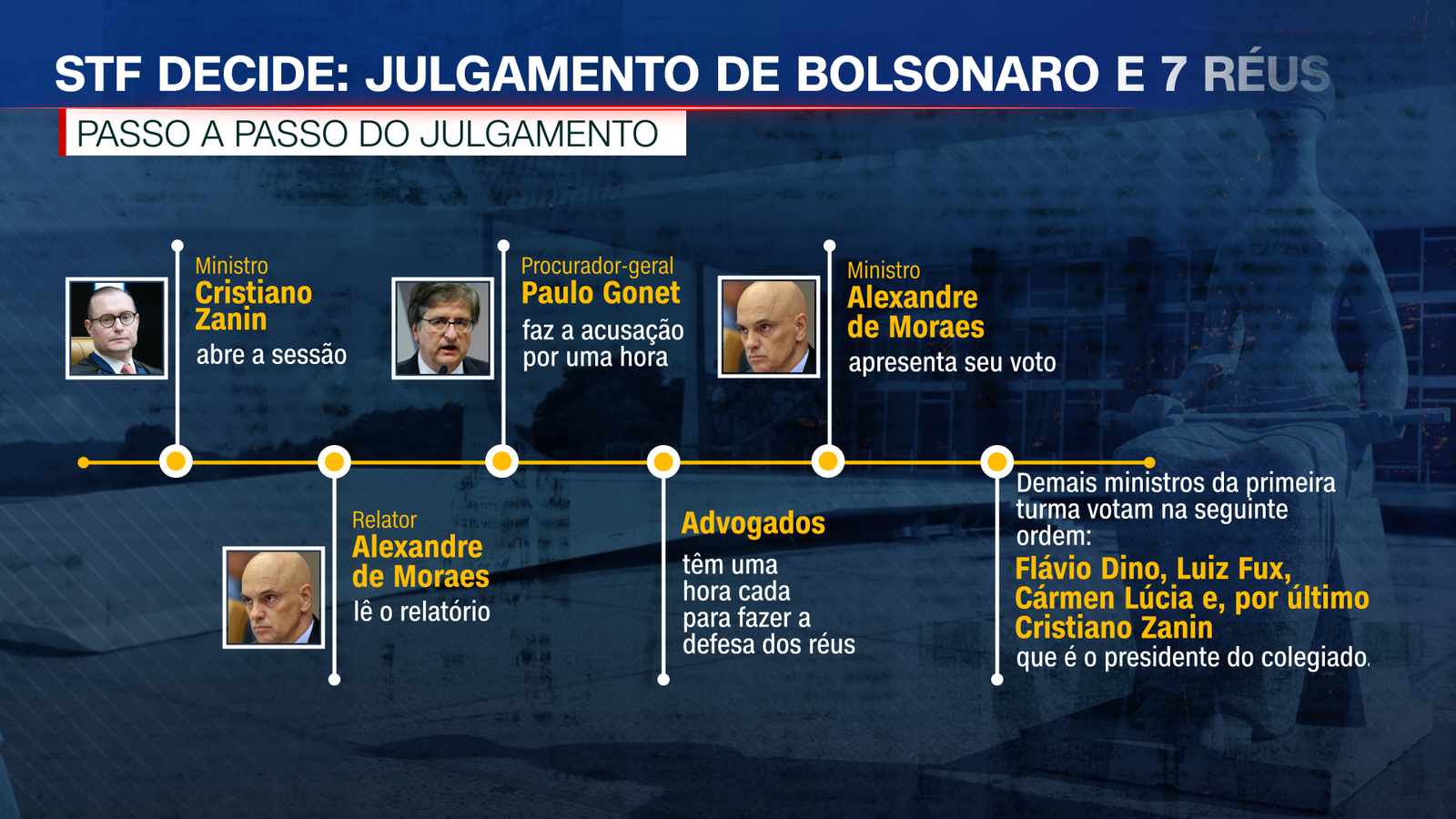 STF DECIDE: JULGAMENTO DE BOLSONARO E 7 RÉUS

PASSO A PASSO DO JULGAMENTO

Ministro
Cristiano Zanin
abre a sessão

Relator
Alexandre de Moraes
lê o relatório

Procurador-geral
Paulo Gonet
faz a acusação por uma hora

Advogados
têm uma hora cada para fazer a defesa dos réus

Ministro
Alexandre de Moraes
apresenta seu voto

Demais ministros da primeira turma votam na seguinte ordem:
Flávio Dino, Luiz Fux, Cármen Lúcia e, por último Cristiano Zanin
que é o presidente do colegiado.